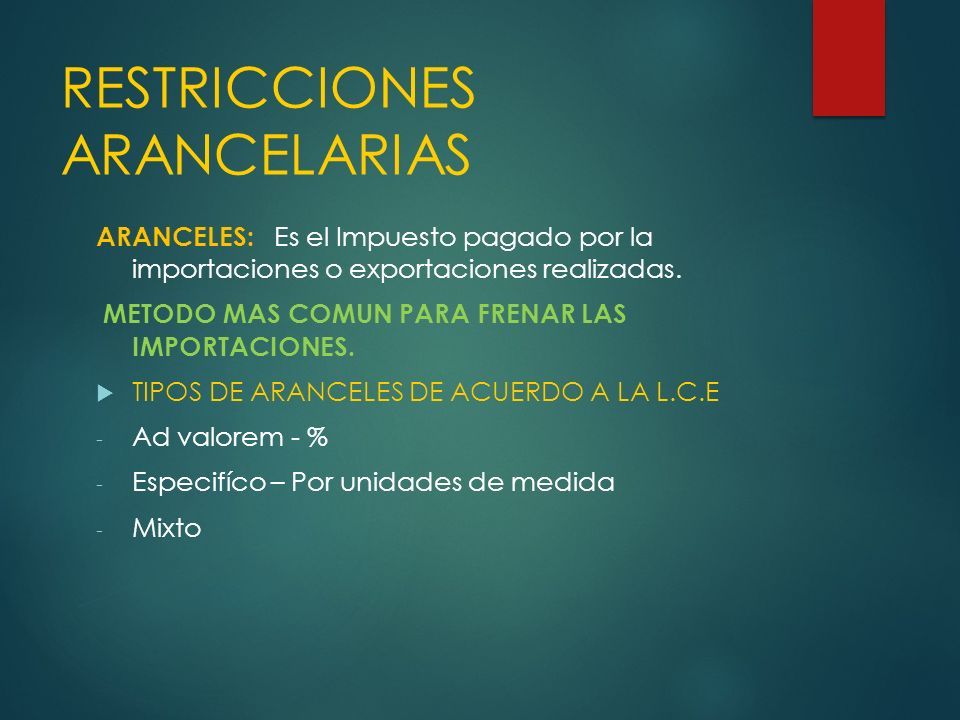 RESTRICCIONES ARANCELARIAS

ARANCELES: Es el Impuesto pagado por la importaciones o exportaciones realizadas.

METODO MAS COMUN PARA FRENAR LAS IMPORTACIONES.

TIPOS DE ARANCELES DE ACUERDO A LA L.C.E

- Ad valorem - %
- Especifíco – Por unidades de medida
- Mixto